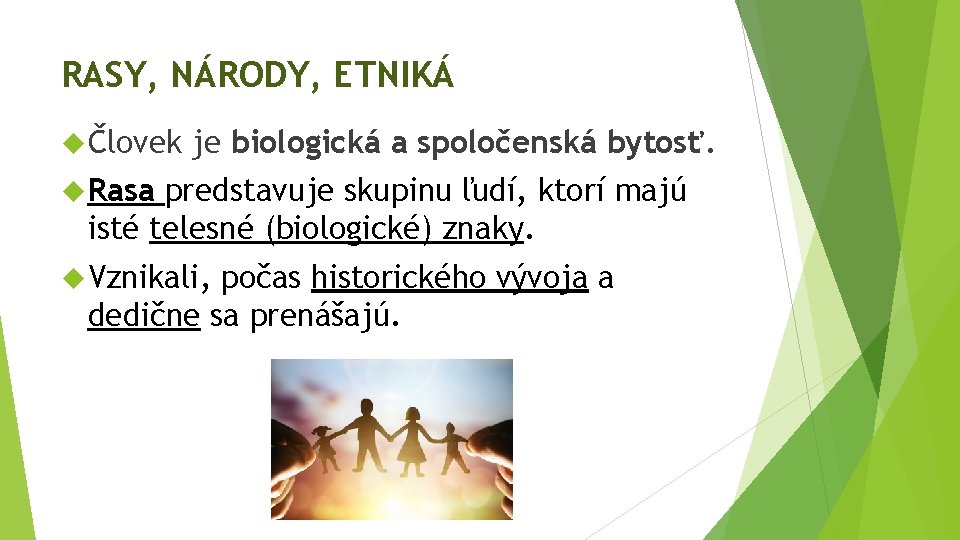 RASY, NÁRODY, ETNIKÁ

Človek je biologická a spoločenská bytosť.

Rasa predstavuje skupinu ľudí, ktorí majú isté telesné (biologické) znaky.

Vznikali, počas historického vývoja a dedične sa prenášajú.